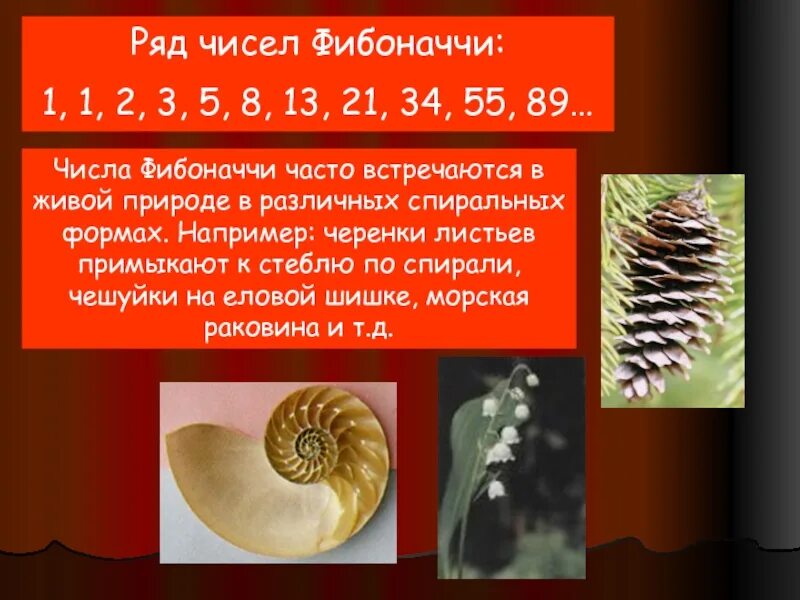 Ряд чисел Фибоначчи:

1, 1, 2, 3, 5, 8, 13, 21, 34, 55, 89…

Числа Фибоначчи часто встречаются в живой природе в различных спиральных формах. Например: черенки листьев примыкают к стеблю по спирали, чешуйки на еловой шишке, морская раковина и т.д.